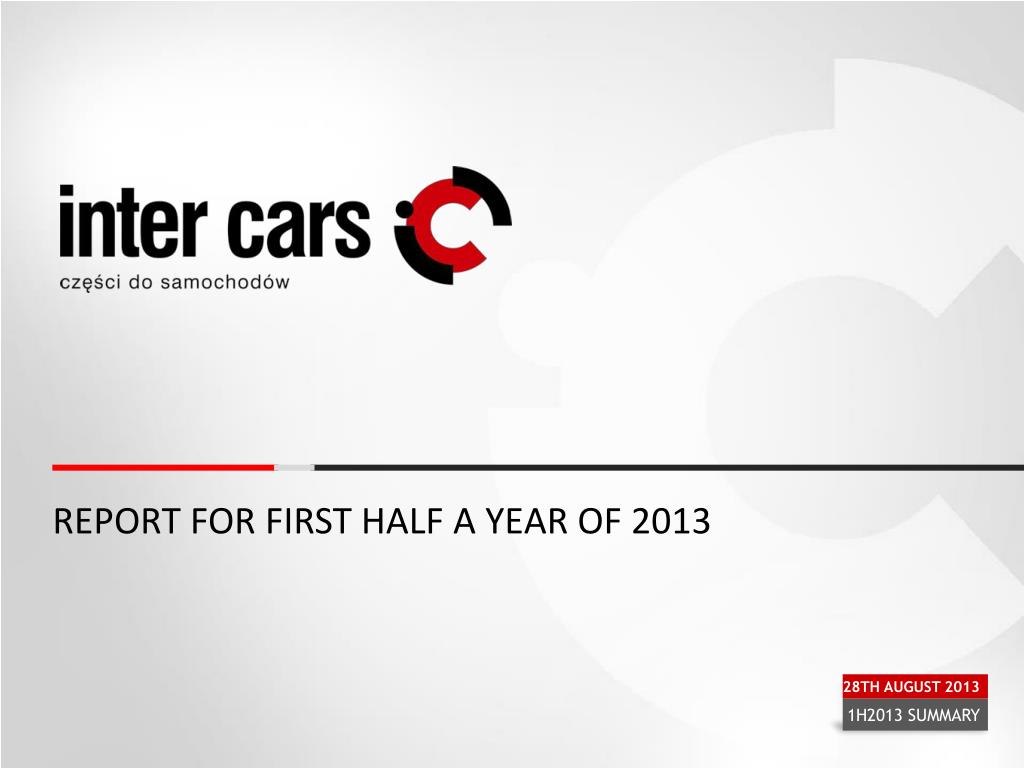 inter cars

części do samochodów

REPORT FOR FIRST HALF A YEAR OF 2013

28TH AUGUST 2013

1H2013 SUMMARY